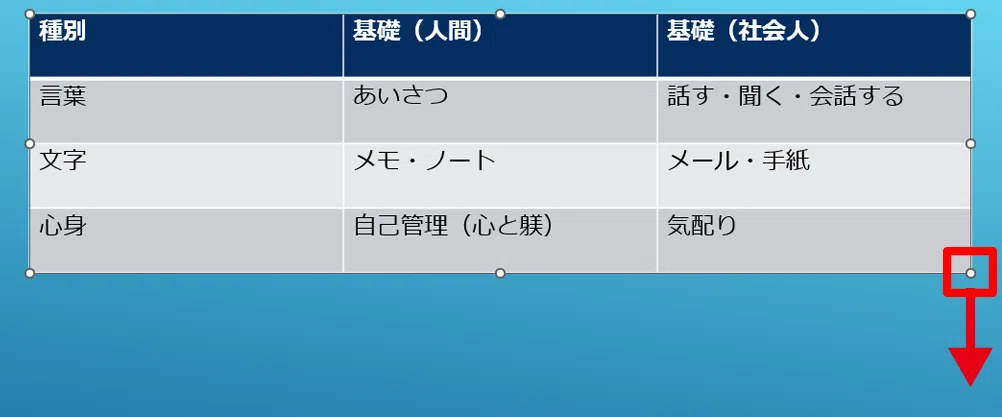 | 種別 | 基礎（人間） | 基礎（社会人） |
|---|---|---|
| 言葉 | あいさつ | 話す・聞く・会話する |
| 文字 | メモ・ノート | メール・手紙 |
| 心身 | 自己管理（心と躾） | 気配り |